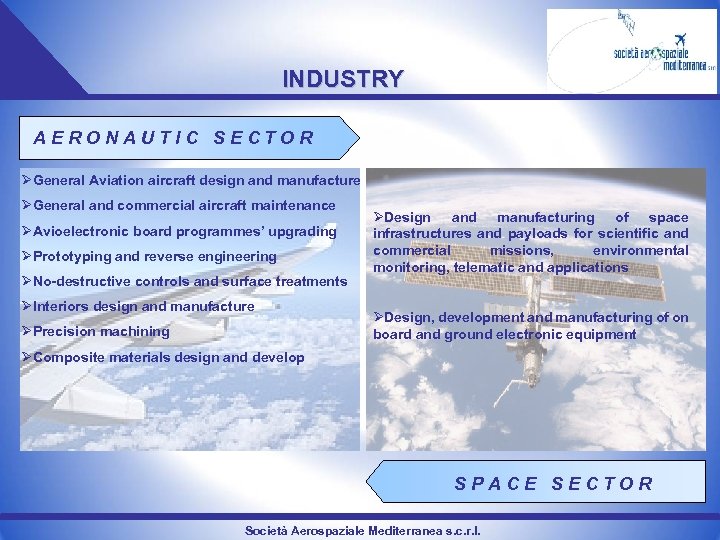 società aerospaziale mediterranea s.c.r.l.

INDUSTRY

AERONAUTIC SECTOR

➢General Aviation aircraft design and manufacture
➢General and commercial aircraft maintenance
➢Avioelectronic board programmes' upgrading
➢Prototyping and reverse engineering
➢No-destructive controls and surface treatments
➢Interiors design and manufacture
➢Precision machining
➢Composite materials design and develop

➢Design and manufacturing of space infrastructures and payloads for scientific and commercial missions, environmental monitoring, telematic and applications

➢Design, development and manufacturing of on board and ground electronic equipment

SPACE SECTOR

Società Aerospaziale Mediterranea s.c.r.l.